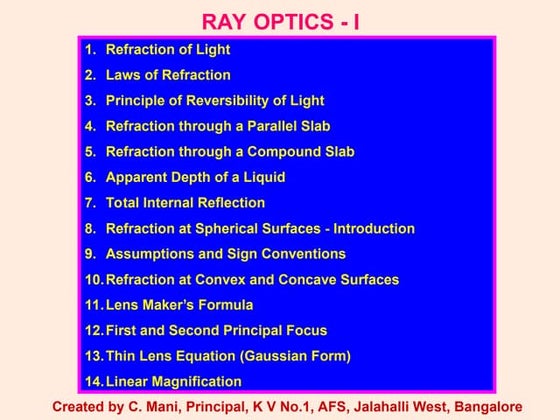 RAY OPTICS - I

1. Refraction of Light
2. Laws of Refraction
3. Principle of Reversibility of Light
4. Refraction through a Parallel Slab
5. Refraction through a Compound Slab
6. Apparent Depth of a Liquid
7. Total Internal Reflection
8. Refraction at Spherical Surfaces - Introduction
9. Assumptions and Sign Conventions
10. Refraction at Convex and Concave Surfaces
11. Lens Maker's Formula
12. First and Second Principal Focus
13. Thin Lens Equation (Gaussian Form)
14. Linear Magnification

Created by C. Mani, Principal, K V No.1, AFS, Jalahalli West, Bangalore